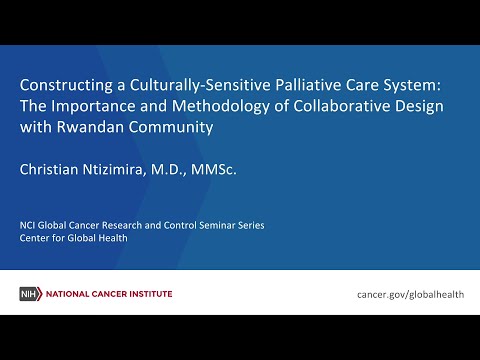 Constructing a Culturally-Sensitive Palliative Care System: The Importance and Methodology of Collaborative Design with Rwandan Community

Christian Ntizimira, M.D., MMSc.

NCI Global Cancer Research and Control Seminar Series
Center for Global Health

NIH NATIONAL CANCER INSTITUTE

cancer.gov/globalhealth